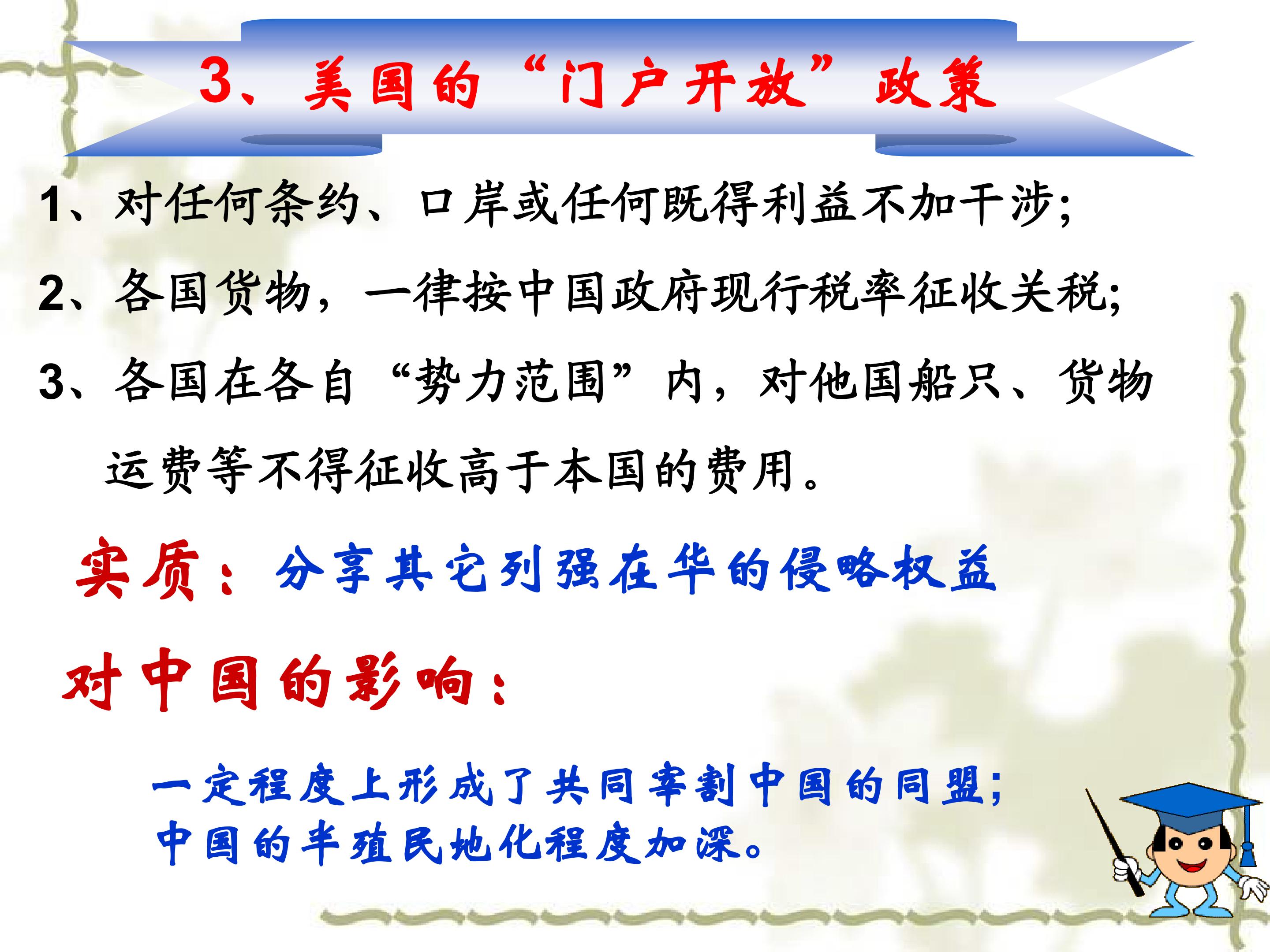 3、美国的“门户开放”政策

1、对任何条约、口岸或任何既得利益不加干涉;

2、各国货物，一律按中国政府现行税率征收关税;

3、各国在各自“势力范围”内，对他国船只、货物运费等不得征收高于本国的费用。

实质：分享其它列强在华的侵略权益

对中国的影响：

一定程度上形成了共同宰割中国的同盟;
中国的半殖民地化程度加深。